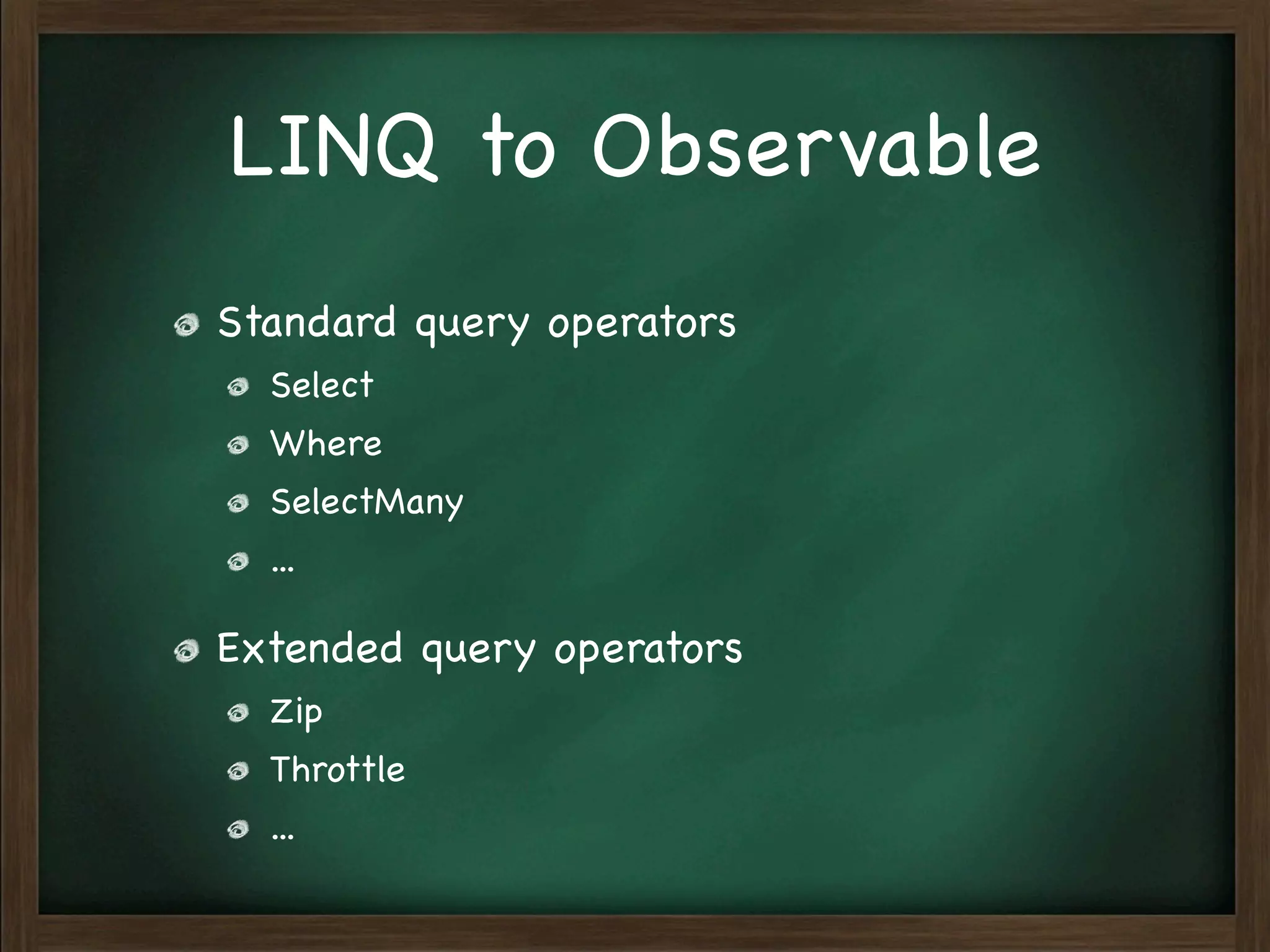 LINQ to Observable

Standard query operators

Select

Where

SelectMany

...

Extended query operators

Zip

Throttle

...